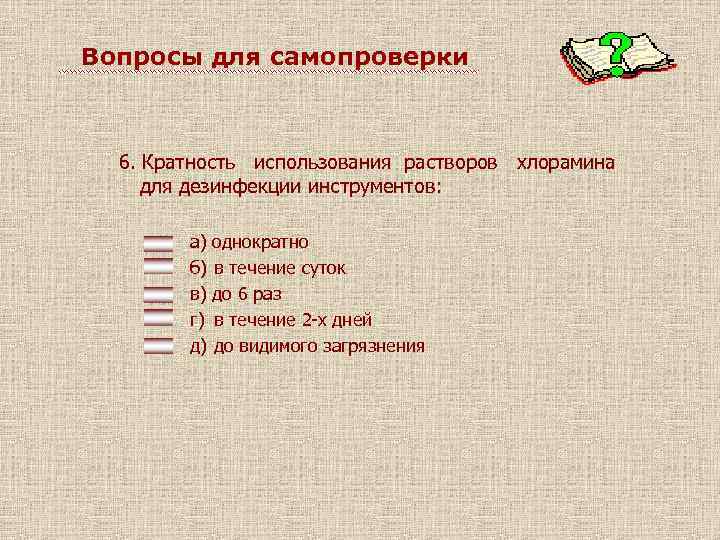 Вопросы для самопроверки

?

6. Кратность использования растворов хлорамина для дезинфекции инструментов:

а) однократно
б) в течение суток
в) до 6 раз
г) в течение 2-х дней
д) до видимого загрязнения